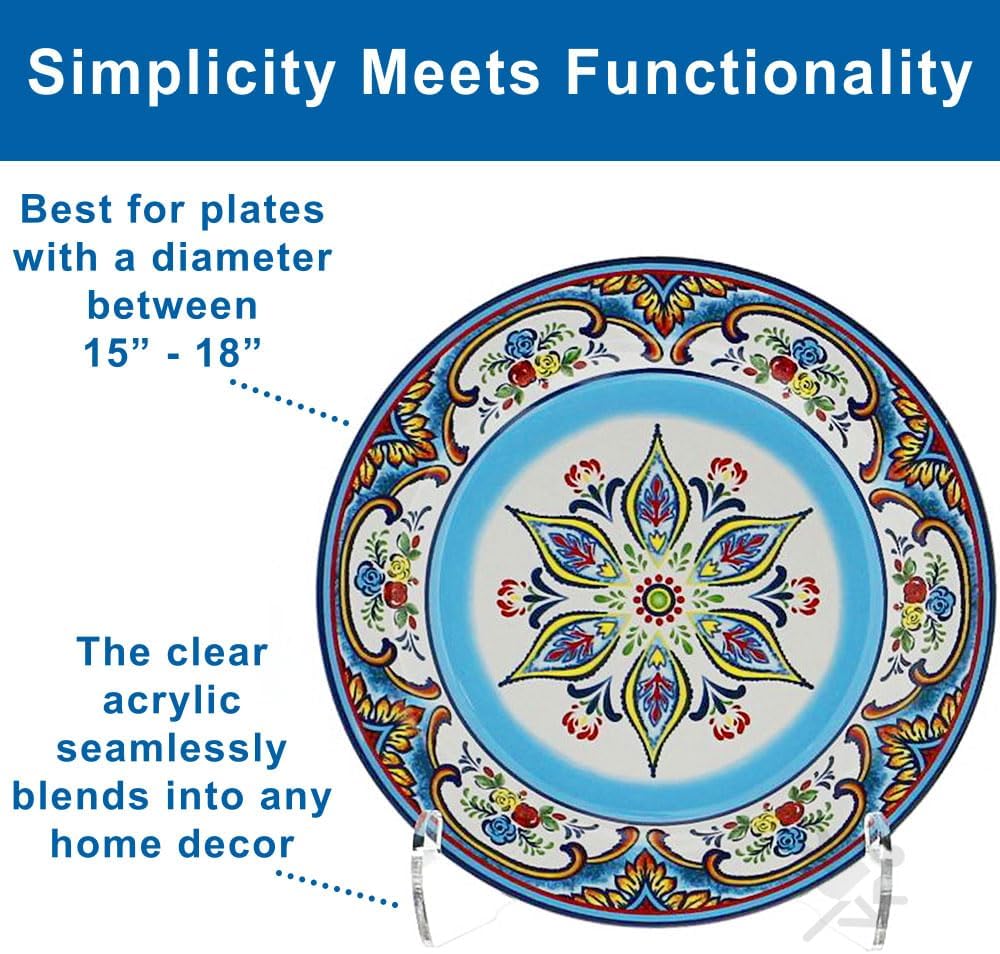 Simplicity Meets Functionality

Best for plates with a diameter between 15” - 18”

The clear acrylic seamlessly blends into any home decor